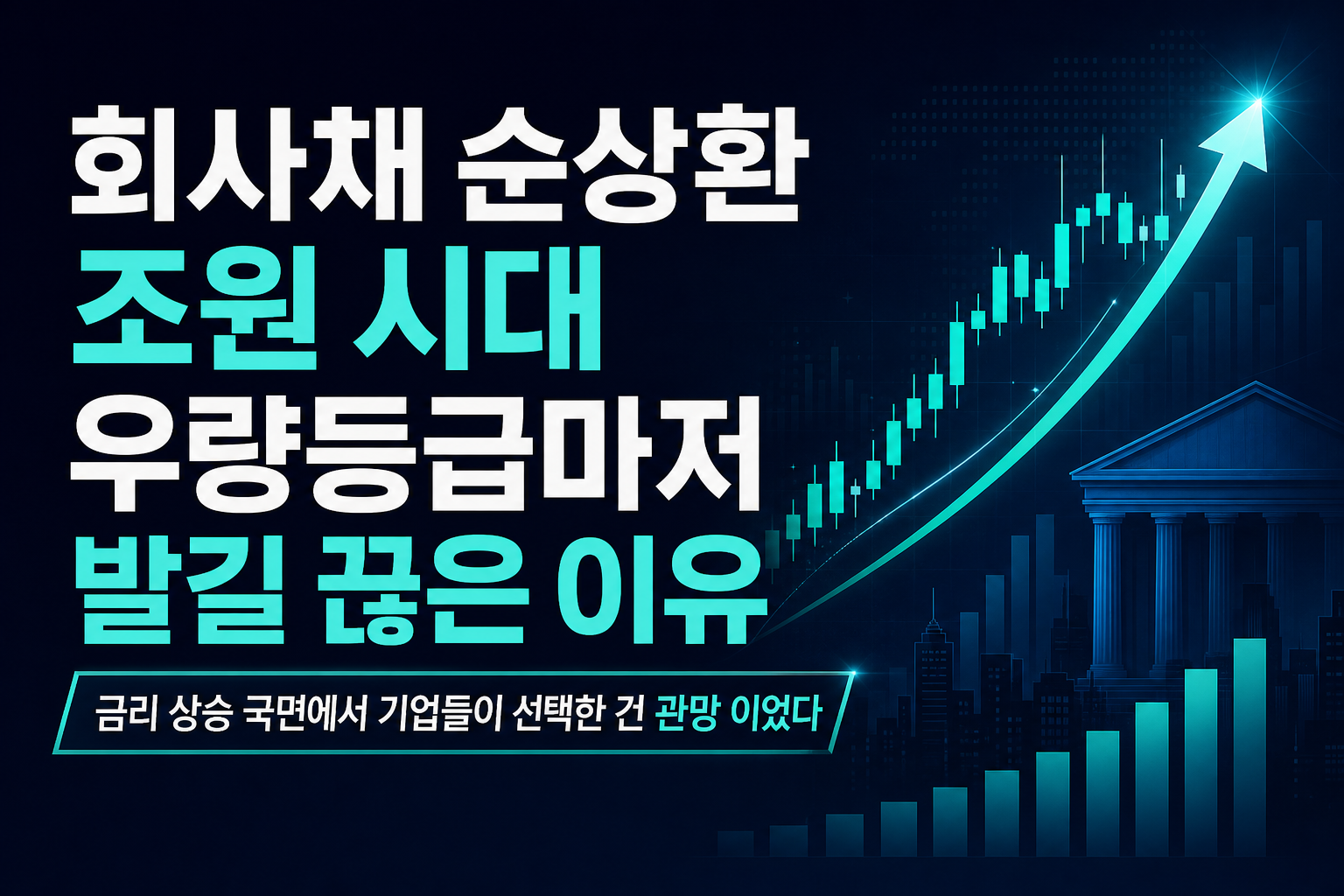 회사채 순상환
조원 시대
우량등급마저
발길 끊은 이유

금리 상승 국면에서 기업들이 선택한 건 관망 이었다